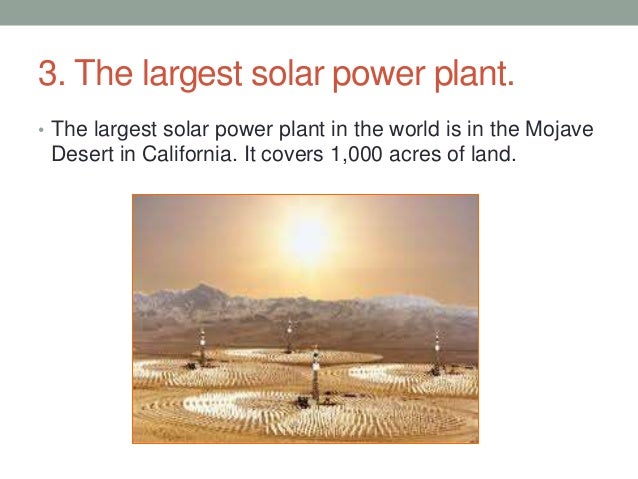 3. The largest solar power plant.

• The largest solar power plant in the world is in the Mojave Desert in California. It covers 1,000 acres of land.